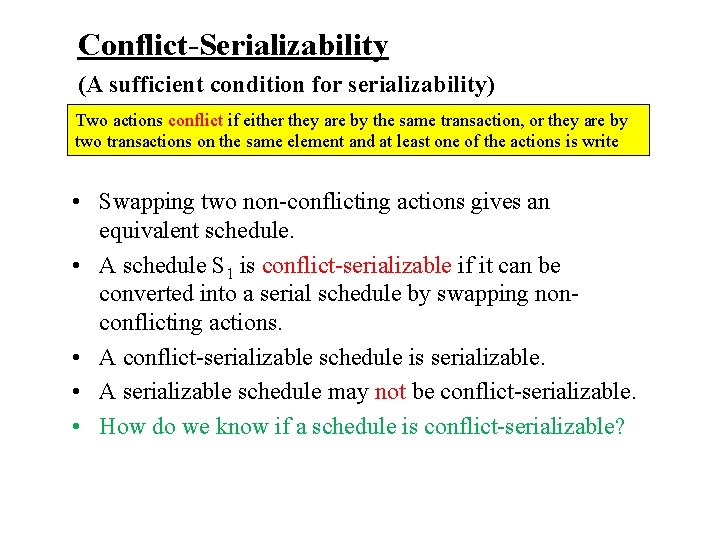 Conflict-Serializability

(A sufficient condition for serializability)

Two actions conflict if either they are by the same transaction, or they are by two transactions on the same element and at least one of the actions is write

• Swapping two non-conflicting actions gives an equivalent schedule.
• A schedule $S_1$ is conflict-serializable if it can be converted into a serial schedule by swapping non-conflicting actions.
• A conflict-serializable schedule is serializable.
• A serializable schedule may not be conflict-serializable.
• How do we know if a schedule is conflict-serializable?